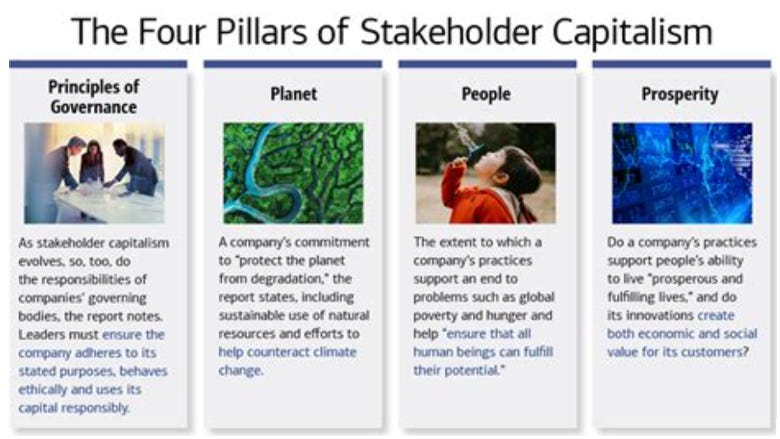 The Four Pillars of Stakeholder Capitalism

Principles of Governance

As stakeholder capitalism evolves, so, too, do the responsibilities of companies' governing bodies, the report notes. Leaders must ensure the company adheres to its stated purposes, behaves ethically and uses its capital responsibly.

Planet

A company's commitment to "protect the planet from degradation," the report states, including sustainable use of natural resources and efforts to help counteract climate change.

People

The extent to which a company's practices support an end to problems such as global poverty and hunger and help "ensure that all human beings can fulfill their potential."

Prosperity

Do a company's practices support people's ability to live "prosperous and fulfilling lives," and do its innovations create both economic and social value for its customers?